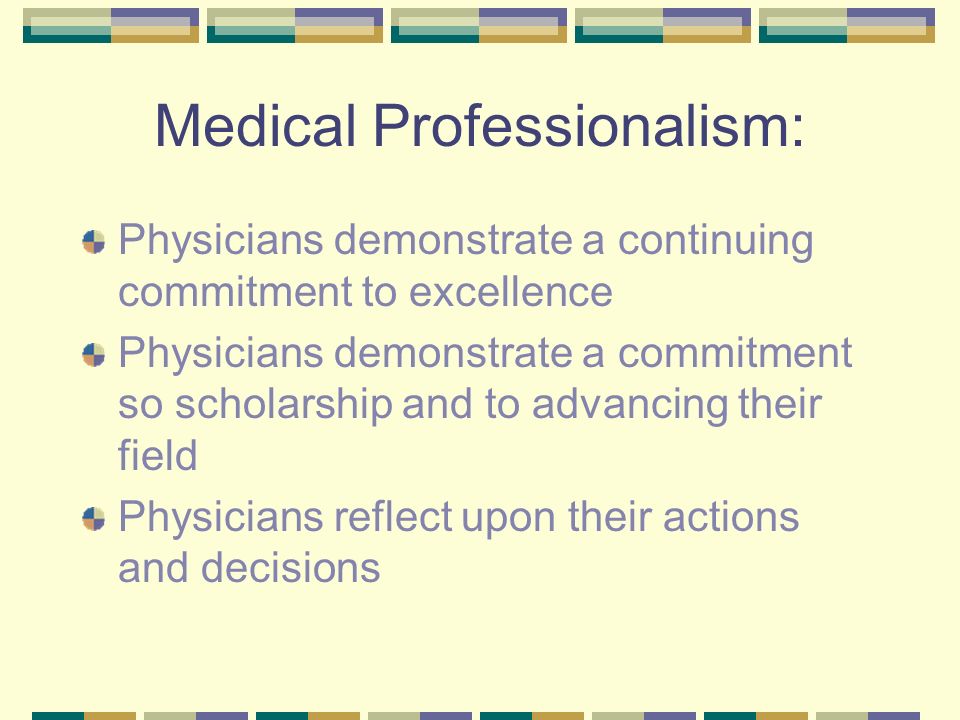 Medical Professionalism:

Physicians demonstrate a continuing commitment to excellence

Physicians demonstrate a commitment so scholarship and to advancing their field

Physicians reflect upon their actions and decisions